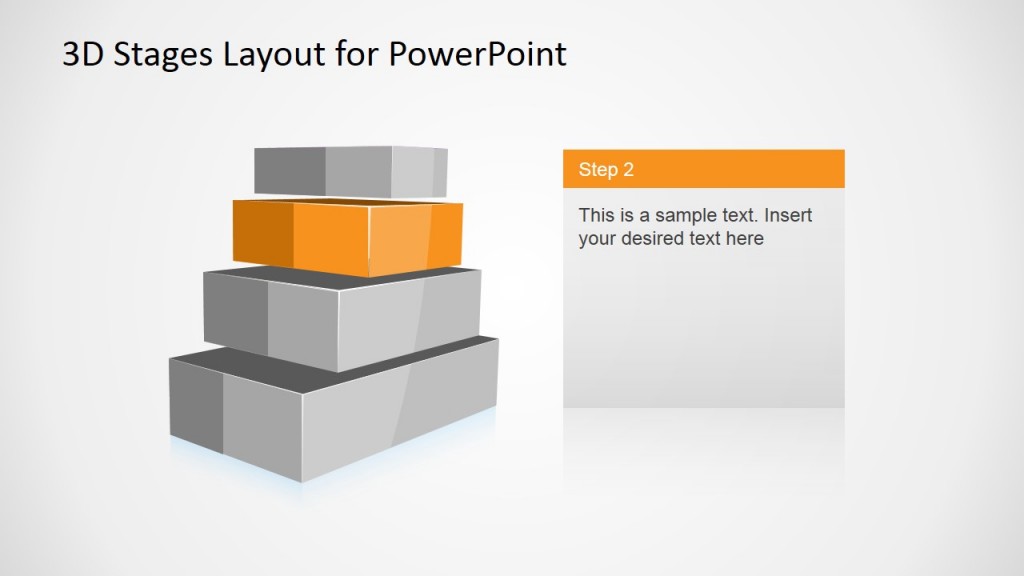 3D Stages Layout for PowerPoint

Step 2

This is a sample text. Insert your desired text here